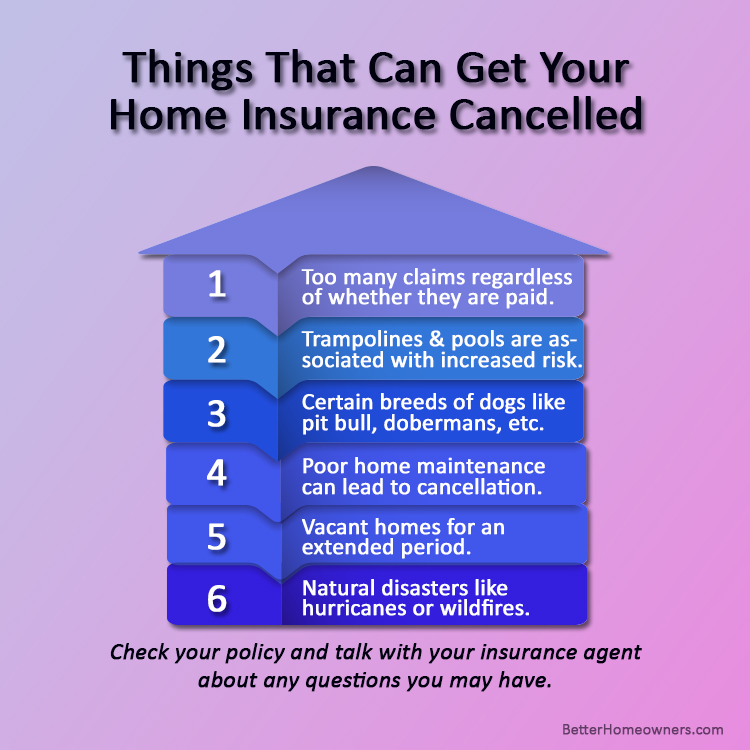 Things That Can Get Your Home Insurance Cancelled

1 Too many claims regardless of whether they are paid.

2 Trampolines & pools are associated with increased risk.

3 Certain breeds of dogs like pit bull, dobermans, etc.

4 Poor home maintenance can lead to cancellation.

5 Vacant homes for an extended period.

6 Natural disasters like hurricanes or wildfires.

Check your policy and talk with your insurance agent about any questions you may have.

BetterHomeowners.com